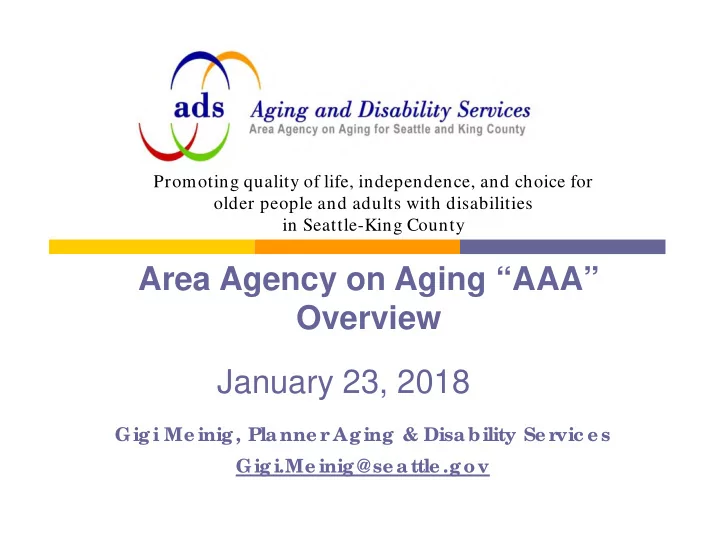 ads Aging and Disability Services
Area Agency on Aging for Seattle and King County

Promoting quality of life, independence, and choice for older people and adults with disabilities in Seattle-King County

Area Agency on Aging “AAA” Overview

January 23, 2018

Gigi Meinig, Planner Aging & Disability Services
Gigi.Meinig@seattle.gov